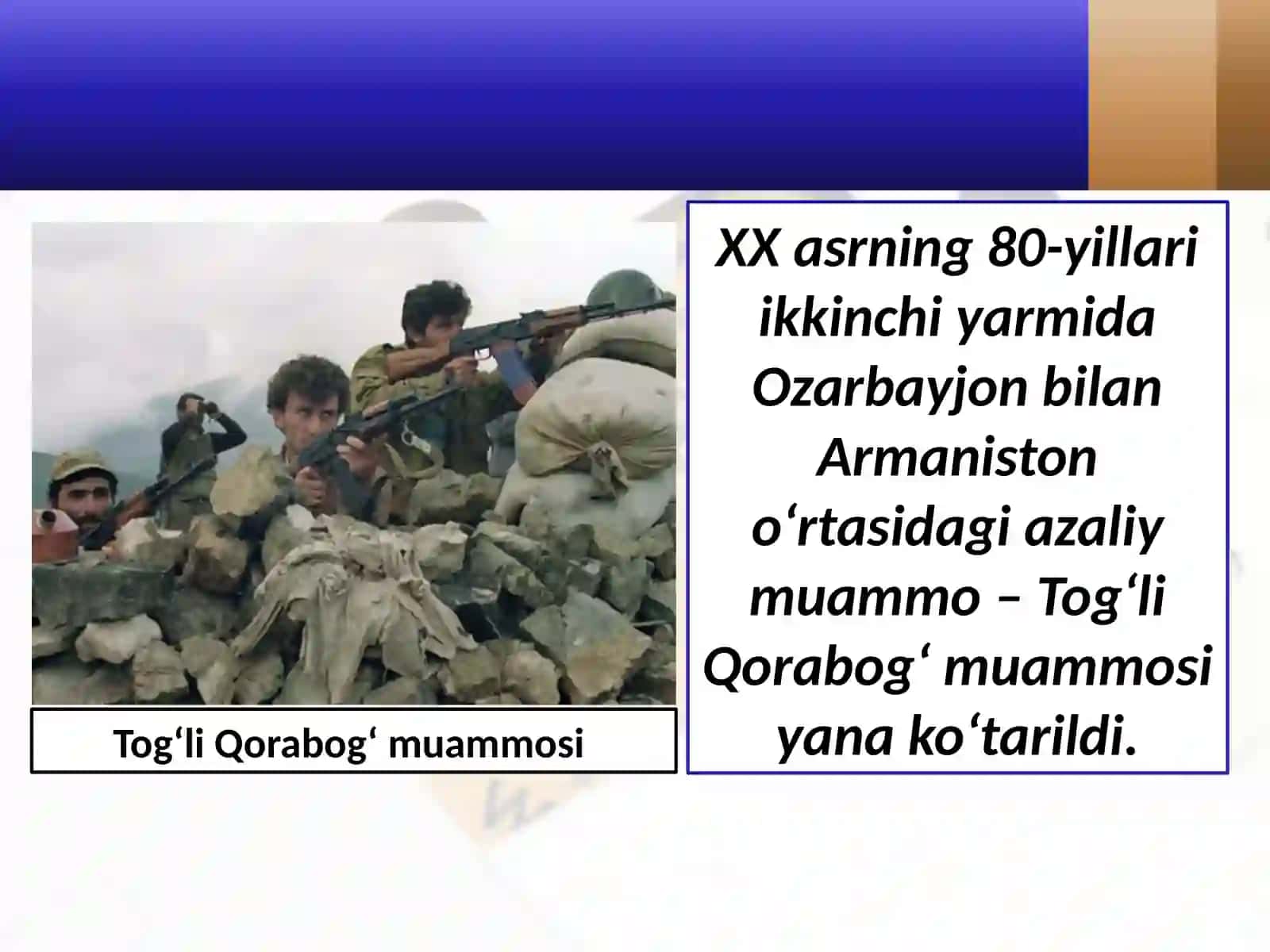 Tog‘li Qorabog‘ muammosi

XX asrning 80-yillari ikkinchi yarmida Ozarbayjon bilan Armaniston o‘rtasidagi azaliy muammo – Tog‘li Qorabog‘ muammosi yana ko‘tarildi.